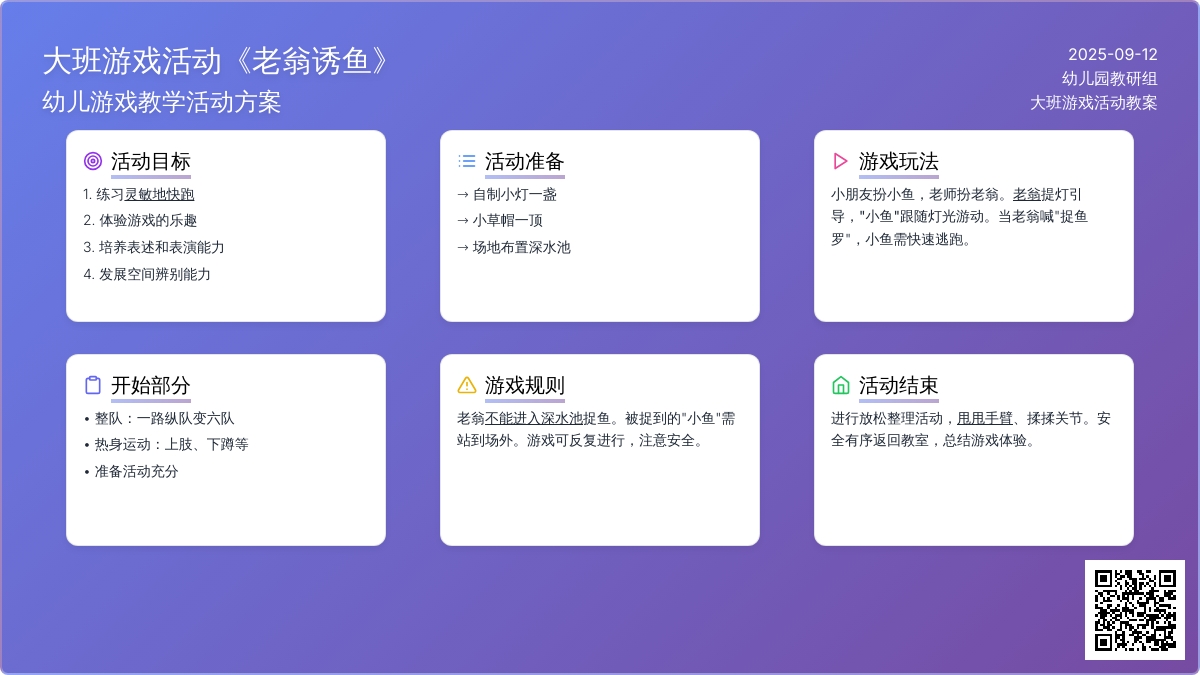 大班游戏活动《老翁诱鱼》
幼儿游戏教学活动方案

2025-09-12
幼儿园教研组
大班游戏活动教案

活动目标

1. 练习灵敏地快跑
2. 体验游戏的乐趣
3. 培养表述和表演能力
4. 发展空间辨别能力

活动准备

→ 自制小灯一盏
→ 小草帽一顶
→ 场地布置深水池

游戏玩法

小朋友扮小鱼，老师扮老翁。老翁提灯引导，"小鱼"跟随灯光游动。当老翁喊"捉鱼罗"，小鱼需快速逃跑。

开始部分

• 整队：一路纵队变六队
• 热身运动：上肢、下蹲等
• 准备活动充分

游戏规则

老翁不能进入深水池捉鱼。被捉到的"小鱼"需站到场外。游戏可反复进行，注意安全。

活动结束

进行放松整理活动，甩甩手臂、揉揉关节。安全有序返回教室，总结游戏体验。